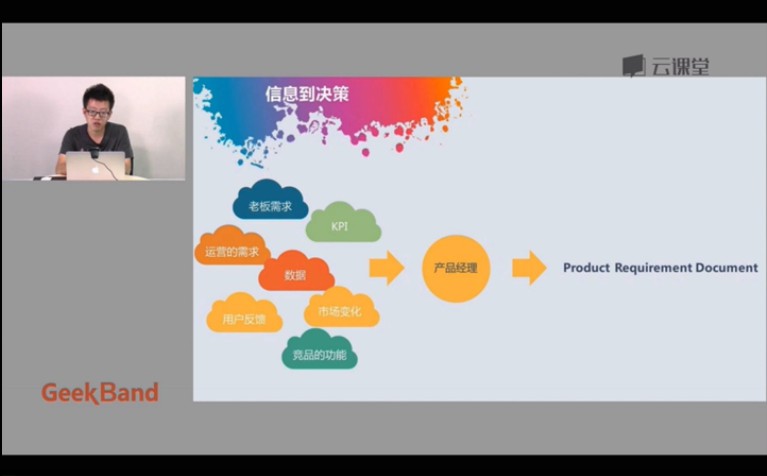 云课堂

信息到决策

老板需求

KPI

运营的需求

数据

用户反馈

市场变化

竞品的功能

产品经理

Product Requirement Document

GeekBand